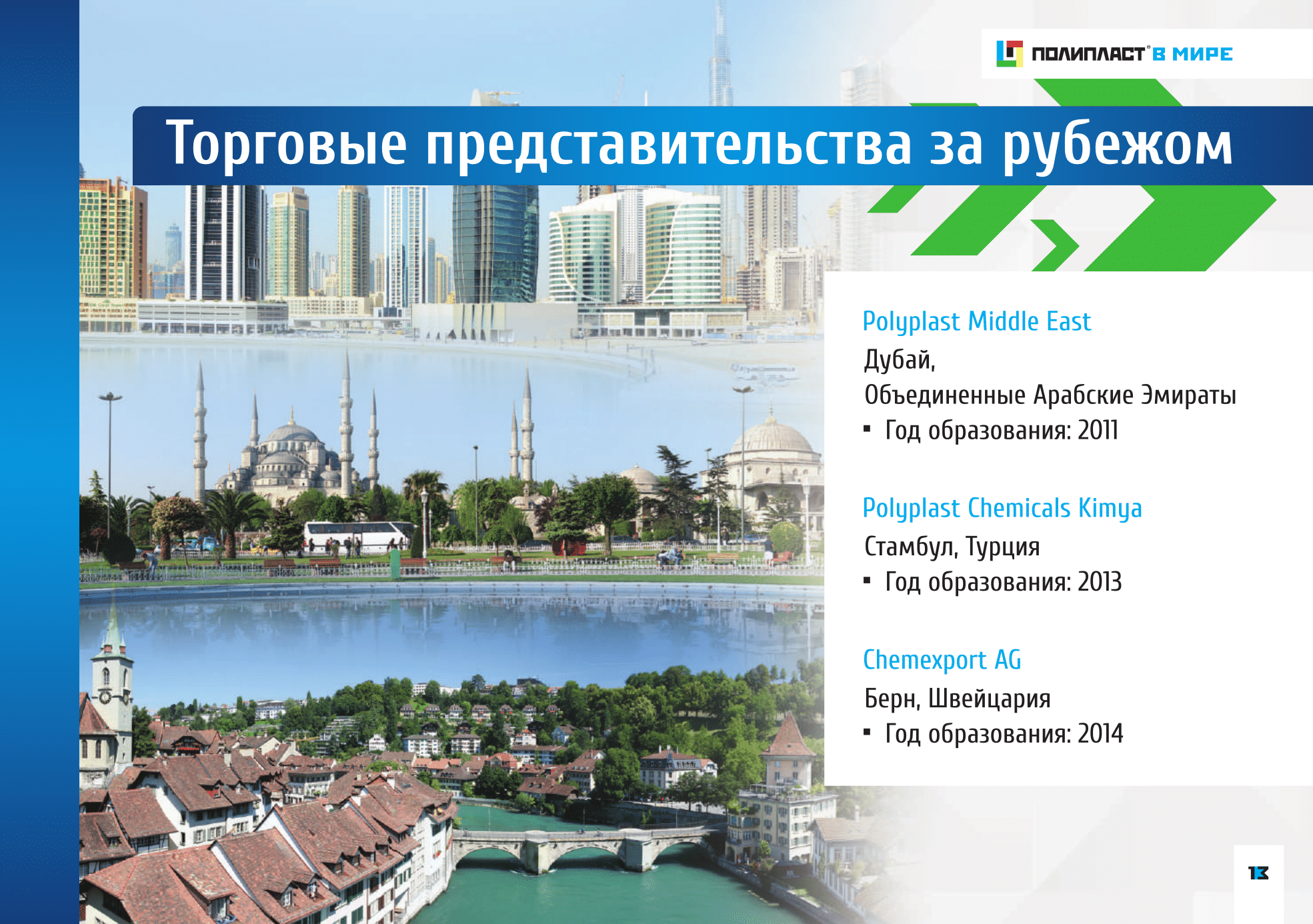 ПОЛИПЛАСТ® В МИРЕ

Торговые представительства за рубежом

Polyplast Middle East
Дубай,
Объединенные Арабские Эмираты
▪ Год образования: 2011

Polyplast Chemicals Kimya
Стамбул, Турция
▪ Год образования: 2013

Chemexport AG
Берн, Швейцария
▪ Год образования: 2014

13